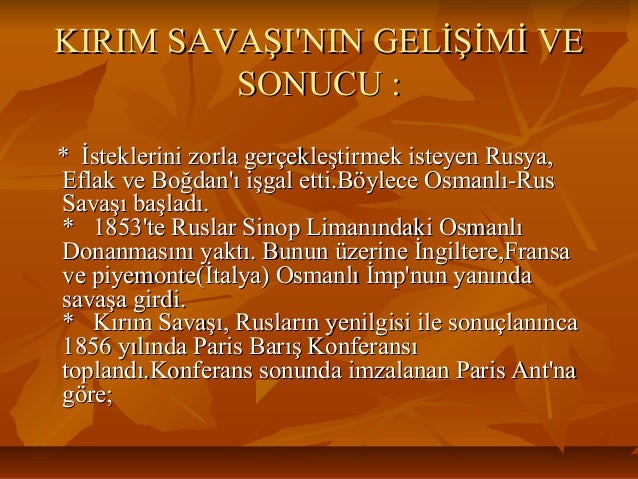 KIRIM SAVAŞI'NIN GELİŞİMİ VE SONUCU :

* İsteklerini zorla gerçekleştirmek isteyen Rusya, Eflak ve Boğdan'ı işgal etti.Böylece Osmanlı-Rus Savaşı başladı.
* 1853'te Ruslar Sinop Limanındaki Osmanlı Donanmasını yaktı. Bunun üzerine İngiltere,Fransa ve piyemonte(İtalya) Osmanlı İmp'nun yanında savaşa girdi.
* Kırım Savaşı, Rusların yenilgisi ile sonuçlanınca 1856 yılında Paris Barış Konferansı toplandı.Konferans sonunda imzalanan Paris Ant'na göre;